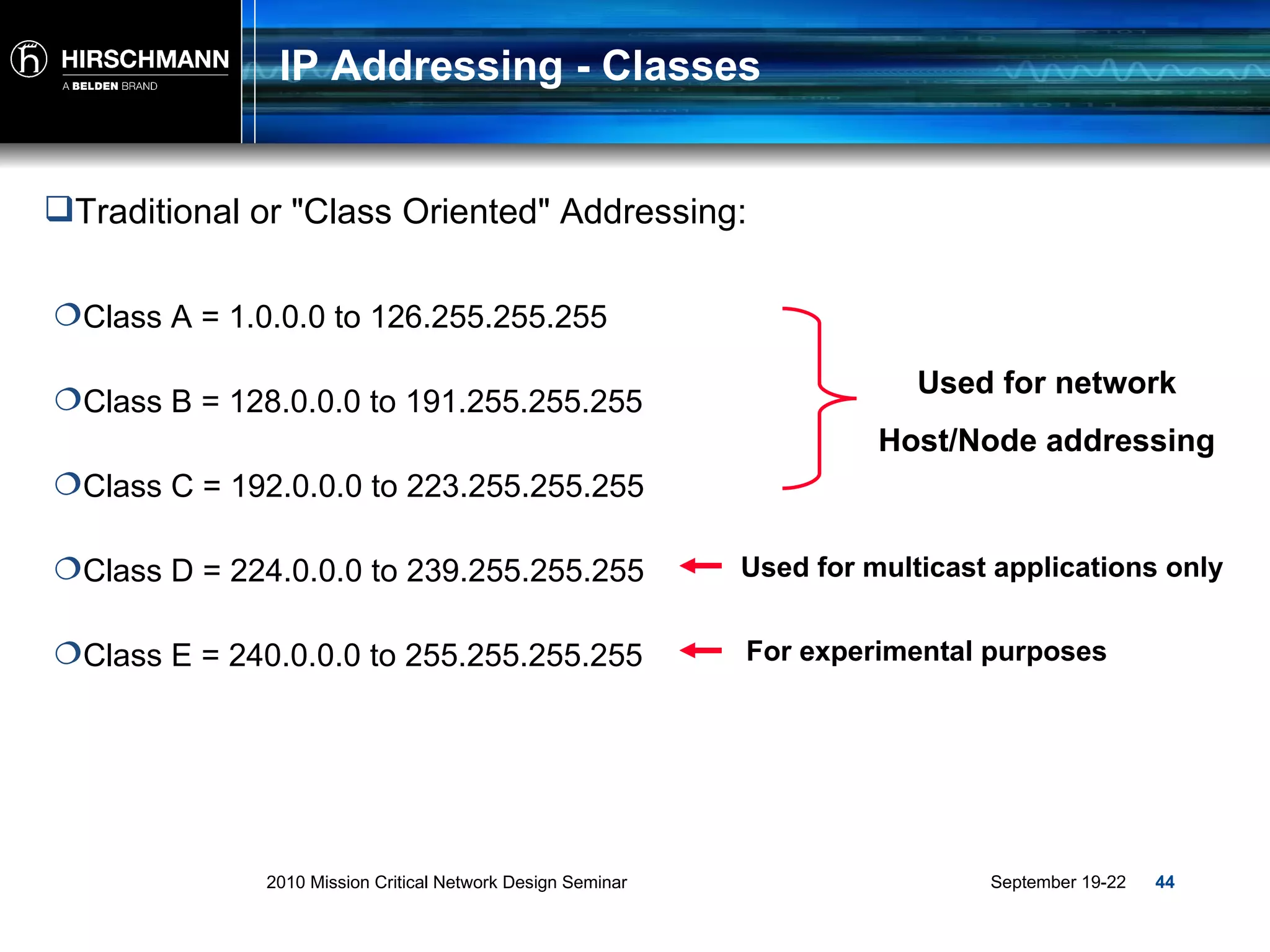 HIRSCHMANN
A BELDEN BRAND

IP Addressing - Classes

Traditional or "Class Oriented" Addressing:

Class A = 1.0.0.0 to 126.255.255.255

Class B = 128.0.0.0 to 191.255.255.255

Class C = 192.0.0.0 to 223.255.255.255

Used for network

Host/Node addressing

Class D = 224.0.0.0 to 239.255.255.255

Used for multicast applications only

Class E = 240.0.0.0 to 255.255.255.255

For experimental purposes

2010 Mission Critical Network Design Seminar

September 19-22

44